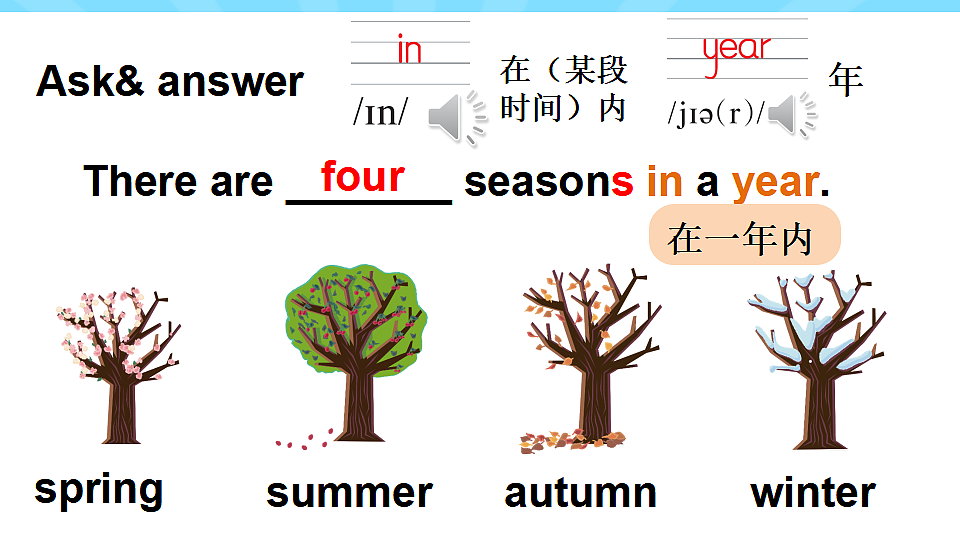 Ask& answer

in
/ɪn/
在（某段时间）内

year
/jɪə(r)/
年

There are four seasons in a year.

在一年内

spring

summer

autumn

winter